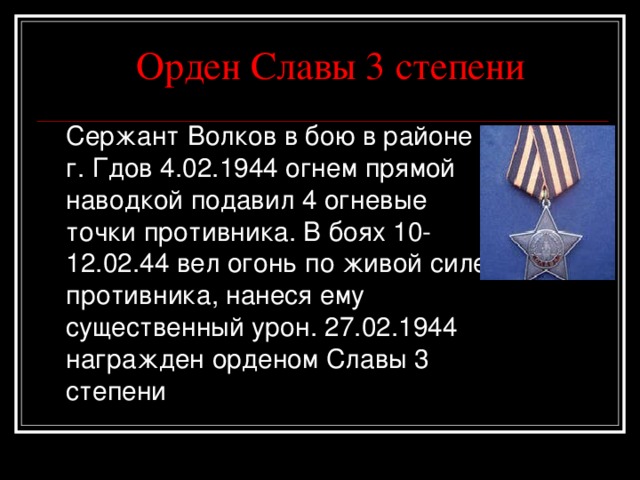 Орден Славы 3 степени

Сержант Волков в бою в районе г. Гдов 4.02.1944 огнем прямой наводкой подавил 4 огневые точки противника. В боях 10-12.02.44 вел огонь по живой силе противника, нанеся ему существенный урон. 27.02.1944 награжден орденом Славы 3 степени